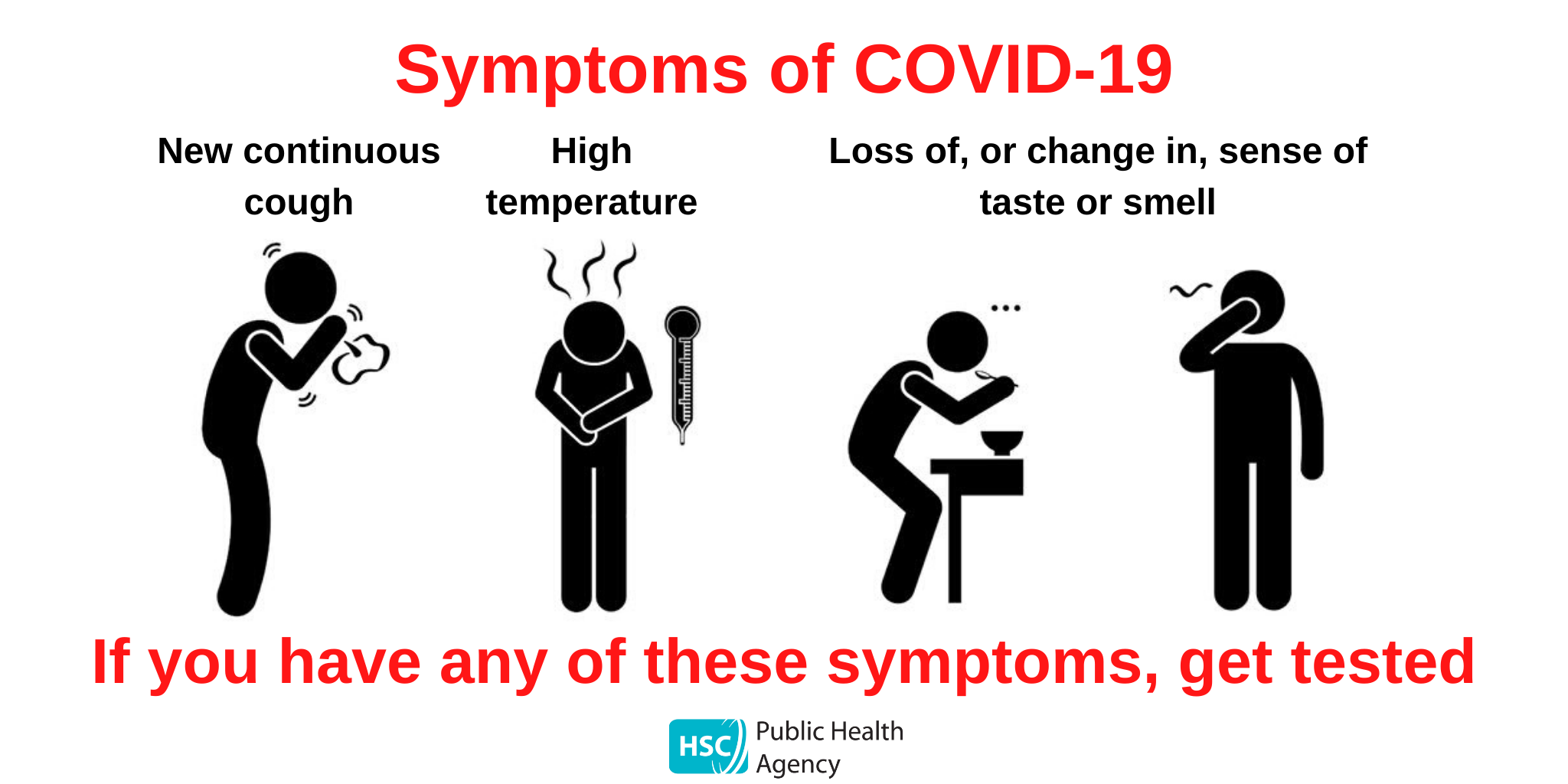 Symptoms of COVID-19

New continuous cough

High temperature

Loss of, or change in, sense of taste or smell

If you have any of these symptoms, get tested

HSC Public Health Agency